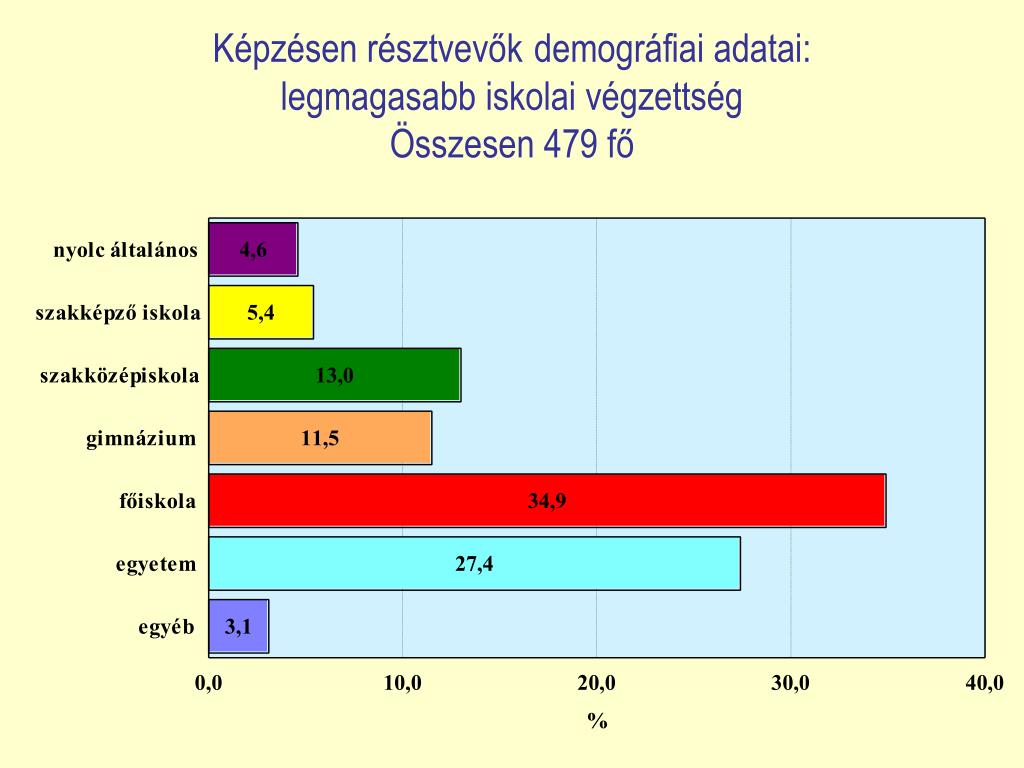 Képzésen résztvevők demográfiai adatai: legmagasabb iskolai végzettség
Összesen 479 fő

nyolc általános 4,6
szakképző iskola 5,4
szakközépiskola 13,0
gimnázium 11,5
főiskola 34,9
egyetem 27,4
egyéb 3,1

0,0
10,0
20,0
30,0
40,0
%